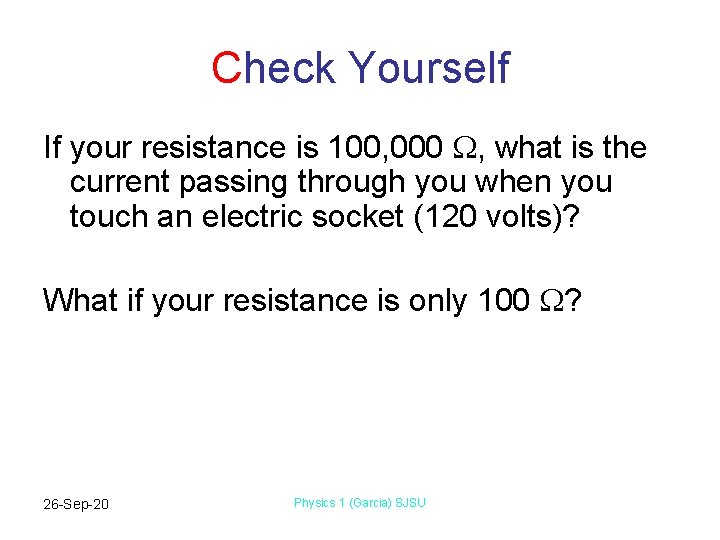 Check Yourself

If your resistance is 100,000 $\Omega$, what is the current passing through you when you touch an electric socket (120 volts)?

What if your resistance is only 100 $\Omega$?

26-Sep-20

Physics 1 (Garcia) SJSU